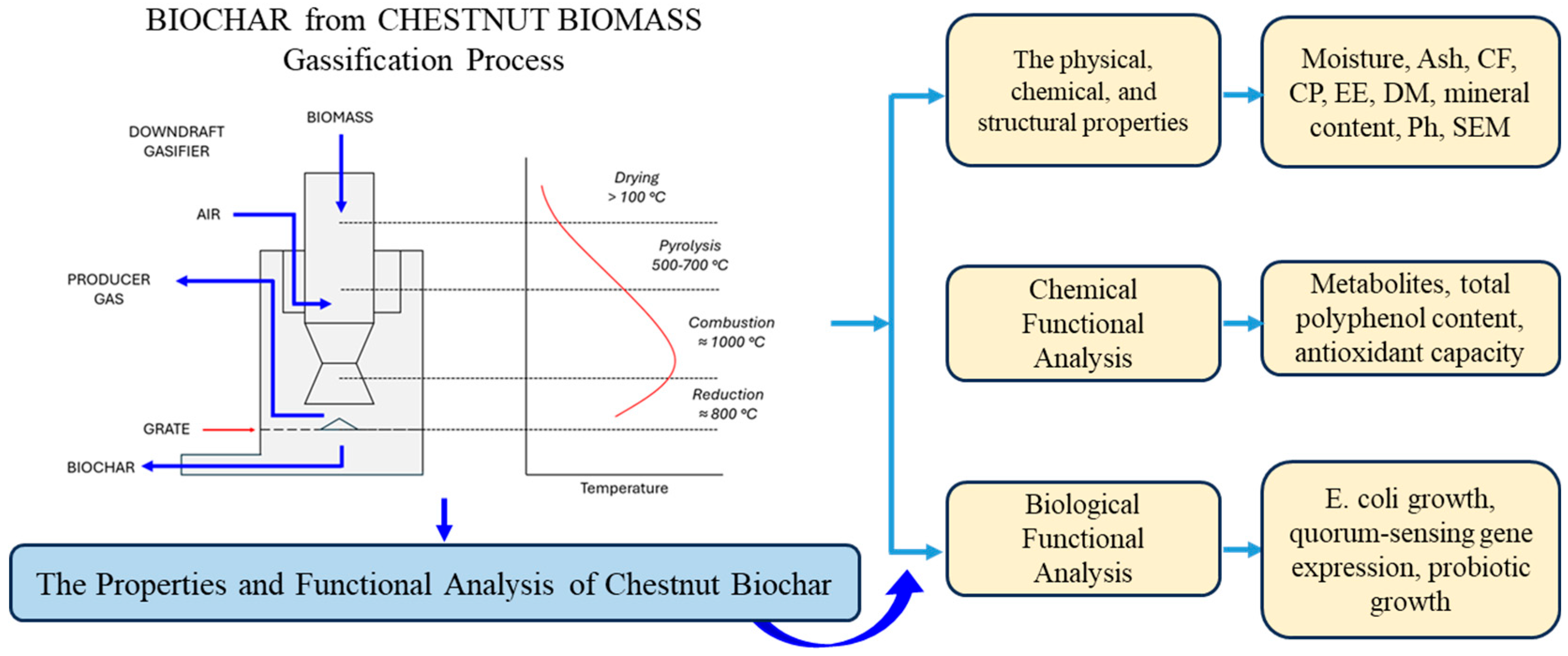 BIOCHAR from CHESTNUT BIOMASS
Gassification Process

DOWNDRAFT GASIFIER

BIOMASS

AIR

PRODUCER GAS

GRATE

BIOCHAR

Drying
> 100 °C

Pyrolysis
500-700 °C

Combustion
≈ 1000 °C

Reduction
≈ 800 °C

Temperature

The Properties and Functional Analysis of Chestnut Biochar

The physical, chemical, and structural properties

Moisture, Ash, CF, CP, EE, DM, mineral content, Ph, SEM

Chemical Functional Analysis

Metabolites, total polyphenol content, antioxidant capacity

Biological Functional Analysis

E. coli growth, quorum-sensing gene expression, probiotic growth